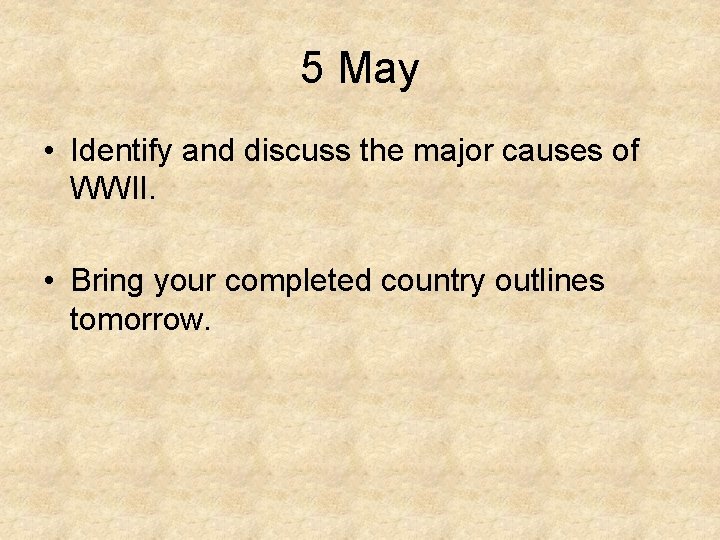 5 May

• Identify and discuss the major causes of WWII.

• Bring your completed country outlines tomorrow.